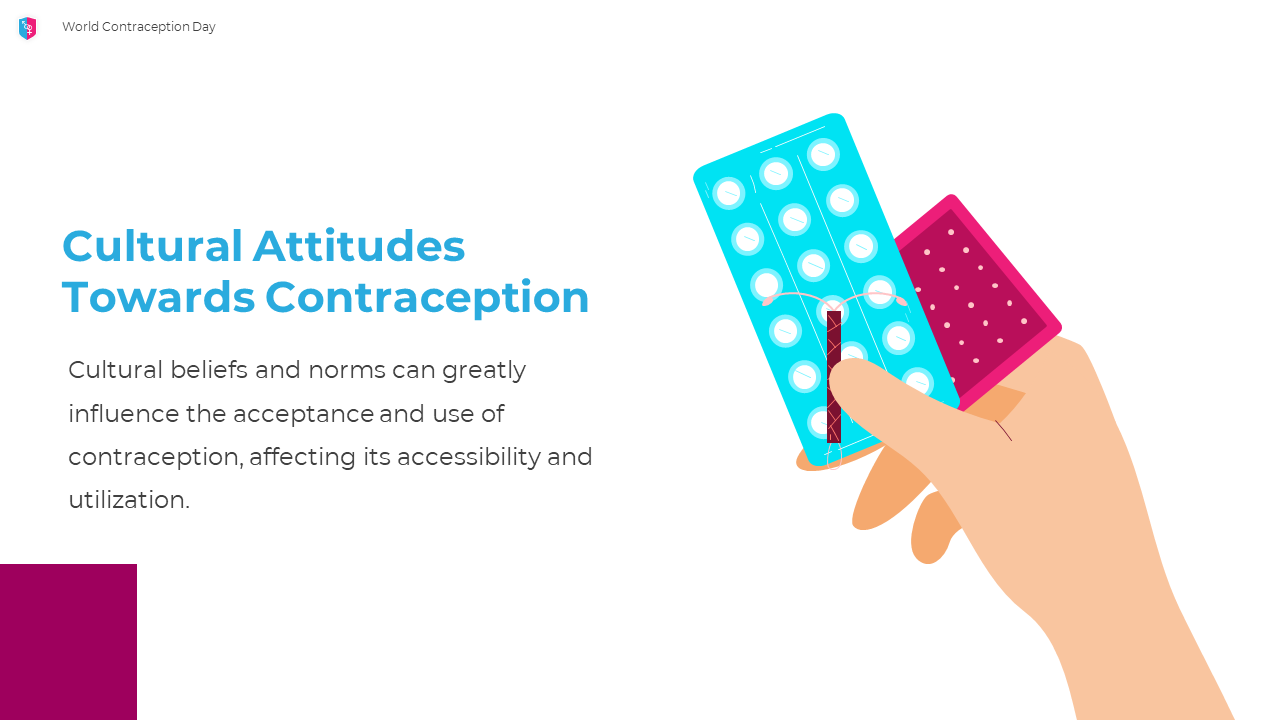 World Contraception Day

Cultural Attitudes Towards Contraception

Cultural beliefs and norms can greatly influence the acceptance and use of contraception, affecting its accessibility and utilization.